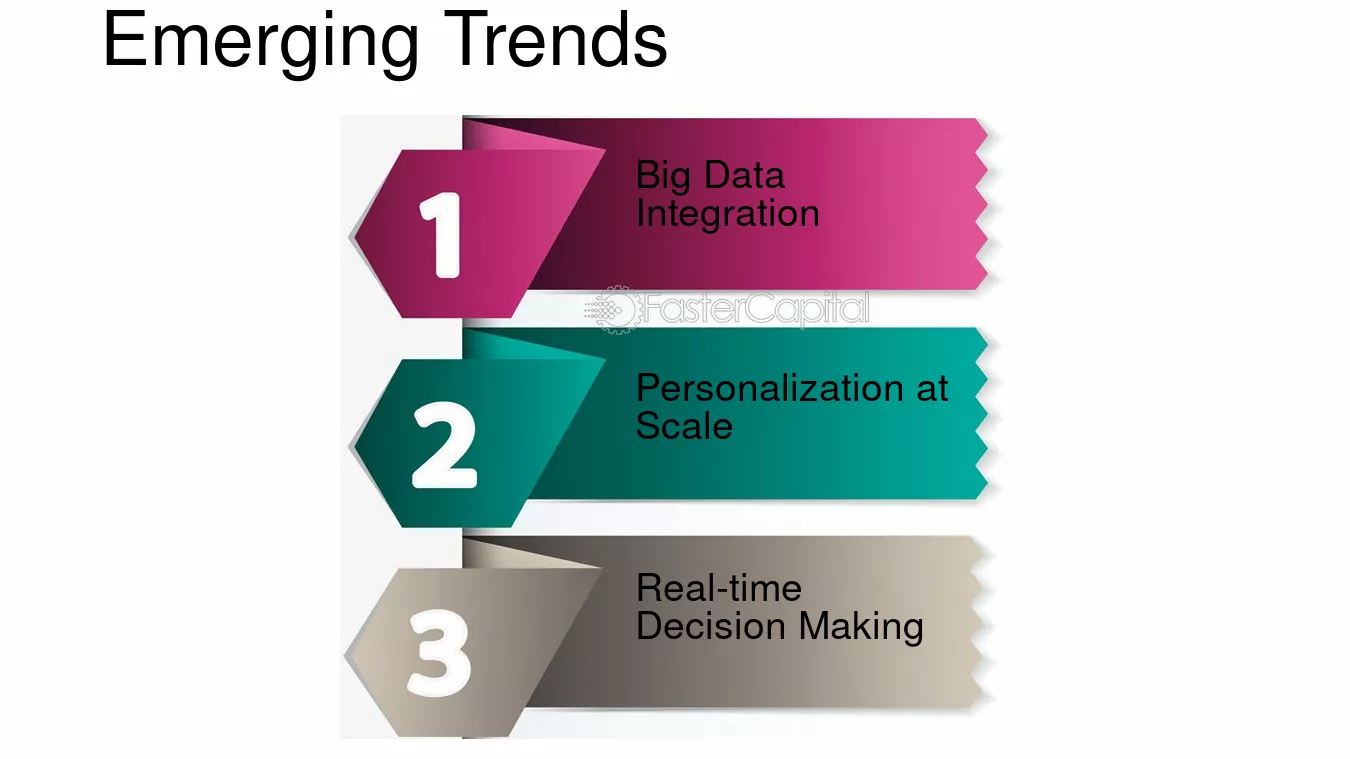 Emerging Trends

1

Big Data Integration

2

Personalization at Scale

3

Real-time Decision Making

FasterCapital